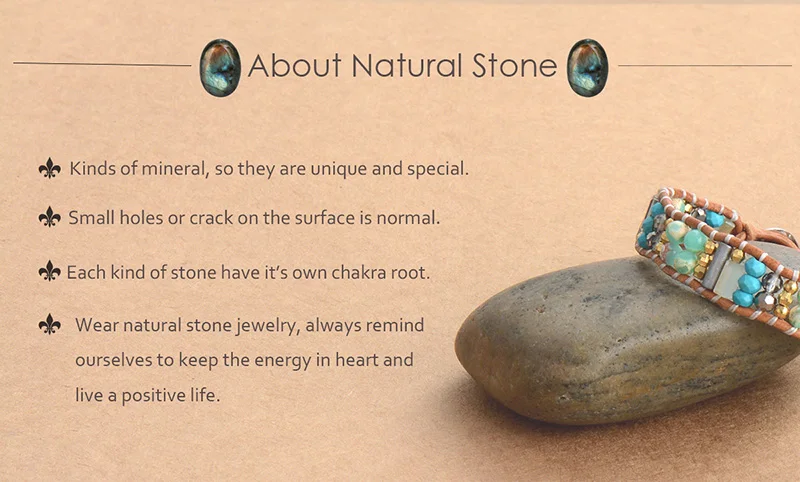 About Natural Stone

⚜ Kinds of mineral, so they are unique and special.

⚜ Small holes or crack on the surface is normal.

⚜ Each kind of stone have it's own chakra root.

⚜ Wear natural stone jewelry, always remind ourselves to keep the energy in heart and live a positive life.